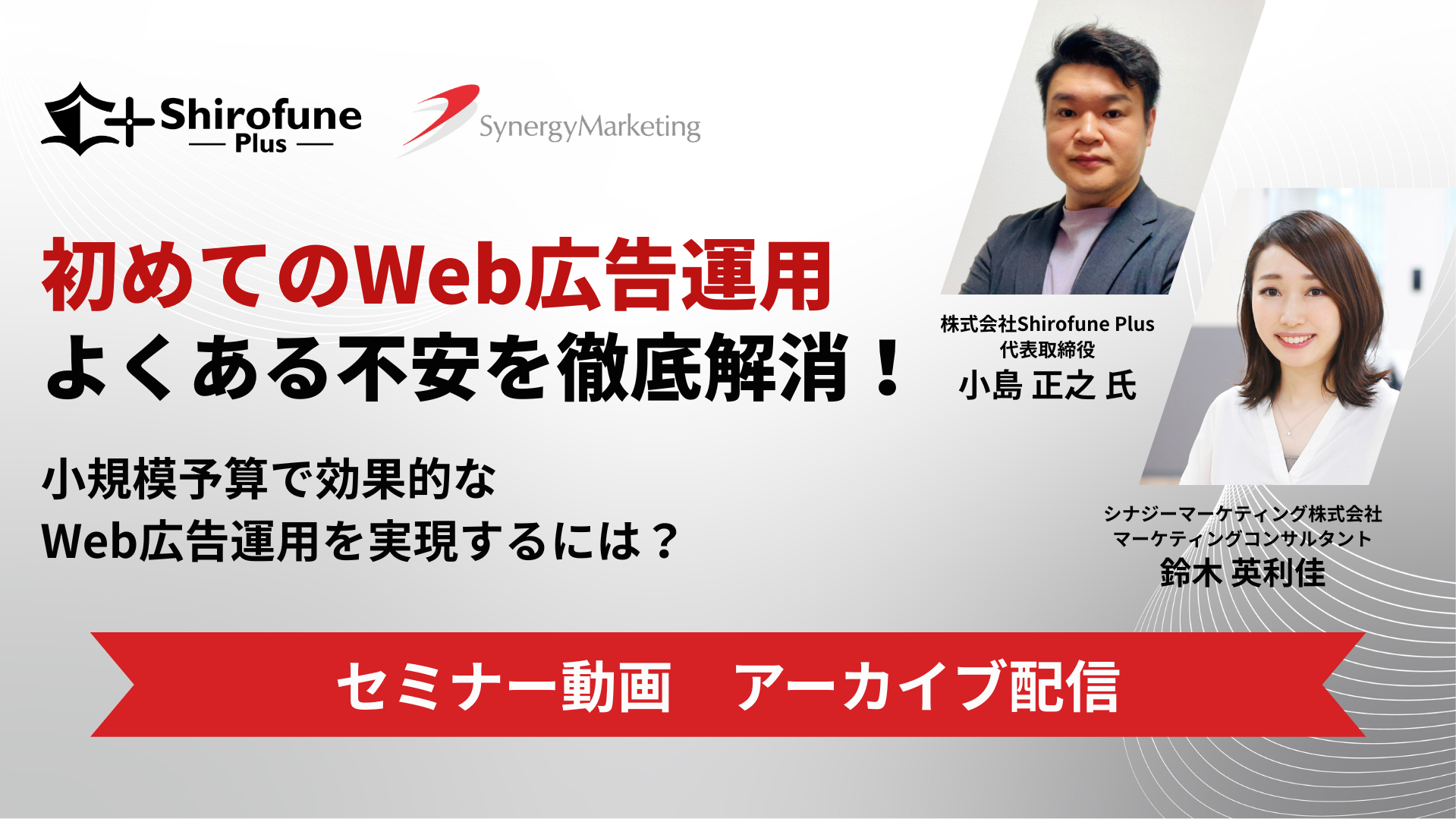 Shirofune
Plus

SynergyMarketing

初めてのWeb広告運用
よくある不安を徹底解消！

小規模予算で効果的な
Web広告運用を実現するには？

株式会社Shirofune Plus
代表取締役
小島 正之 氏

シナジーマーケティング株式会社
マーケティングコンサルタント
鈴木 英利佳

セミナー動画　アーカイブ配信